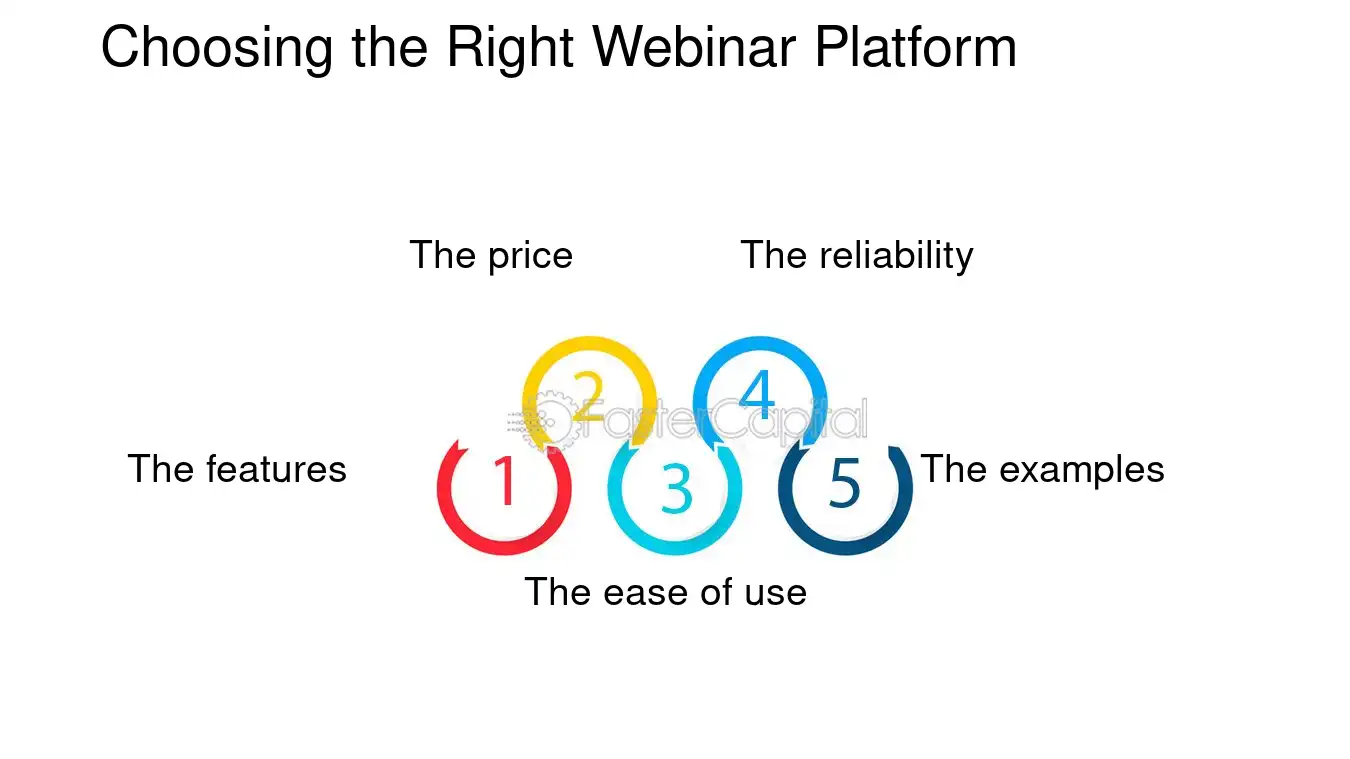 Choosing the Right Webinar Platform

The price

The reliability

2

4

The features

1

3

5

The examples

The ease of use

FasterCapital